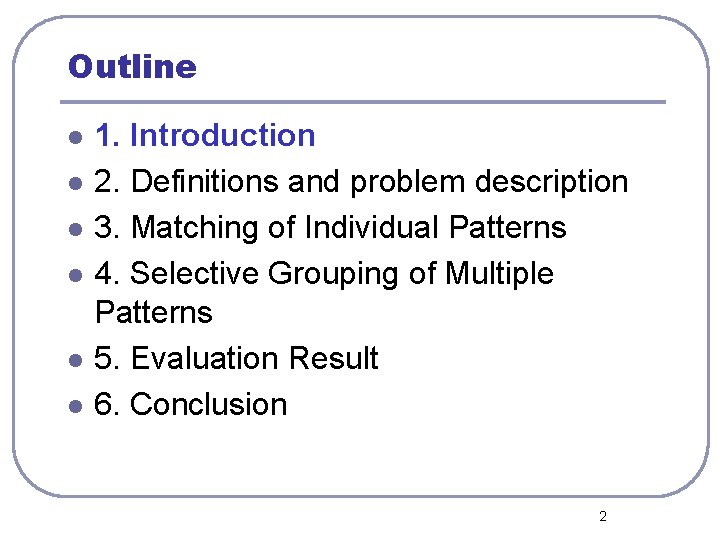 Outline

- 1. Introduction
- 2. Definitions and problem description
- 3. Matching of Individual Patterns
- 4. Selective Grouping of Multiple Patterns
- 5. Evaluation Result
- 6. Conclusion

2